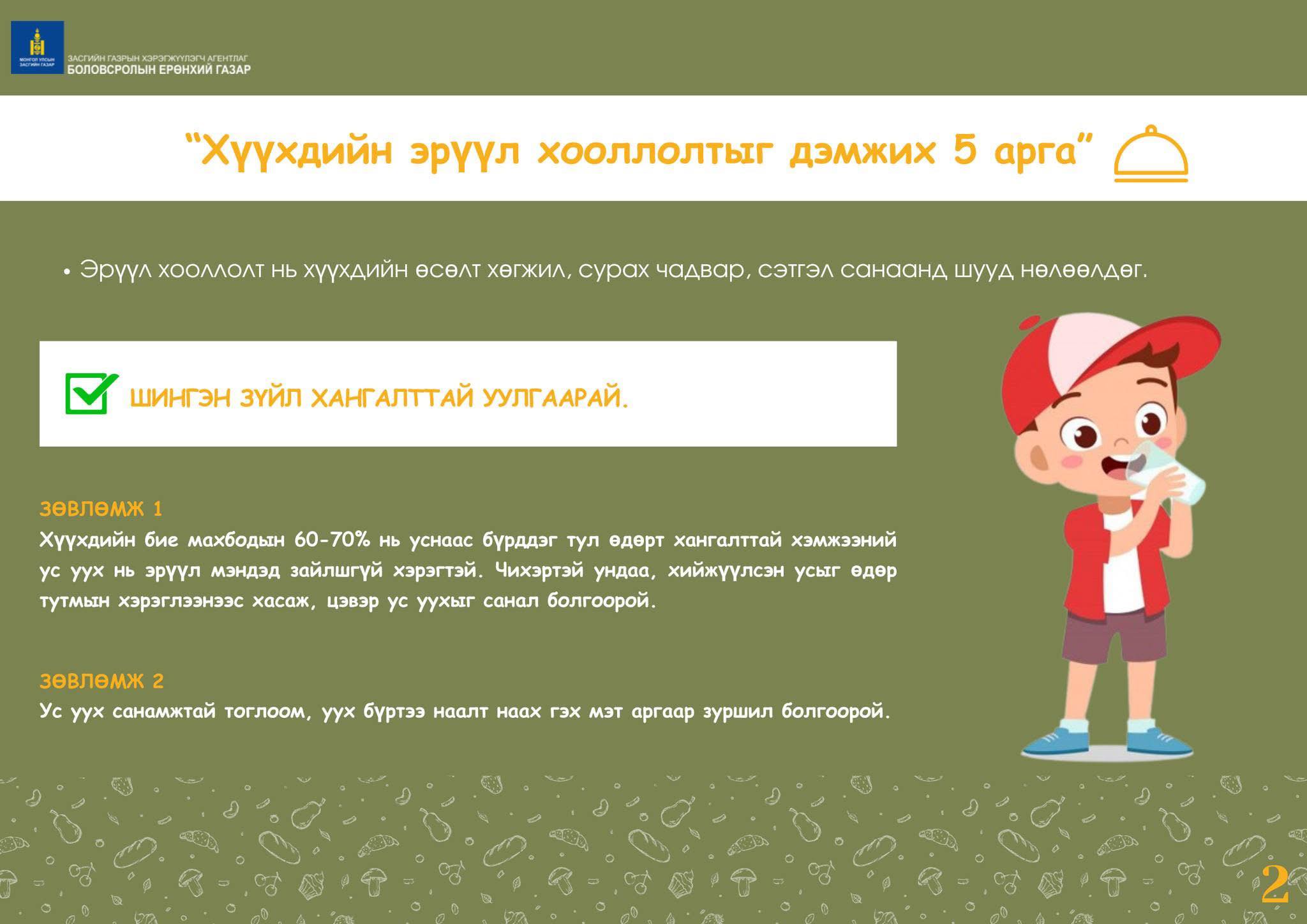 МОНГОЛ УЛСЫН ЗАСГИЙН ГАЗАР

ЗАСГИЙН ГАЗРЫН ХЭРЭГЖҮҮЛЭГЧ АГЕНТЛАГ
БОЛОВСРОЛЫН ЕРӨНХИЙ ГАЗАР

“Хүүхдийн эрүүл хооллолтыг дэмжих 5 арга”

• Эрүүл хооллолт нь хүүхдийн өсөлт хөгжил, сурах чадвар, сэтгэл санаанд шууд нөлөөлдөг.

ШИНГЭН ЗҮЙЛ ХАНГАЛТТАЙ УУЛГААРАЙ.

ЗӨВЛӨМЖ 1
Хүүхдийн бие махбодын 60-70% нь уснаас бүрддэг тул өдөрт хангалттай хэмжээний ус уух нь эрүүл мэндэд зайлшгүй хэрэгтэй. Чихэртэй ундаа, хийжүүлсэн усыг өдөр тутмын хэрэглээнээс хасаж, цэвэр ус уухыг санал болгоорой.

ЗӨВЛӨМЖ 2
Ус уух санамжтай тоглоом, уух бүртээ наалт наах гэх мэт аргаар зуршил болгоорой.

2